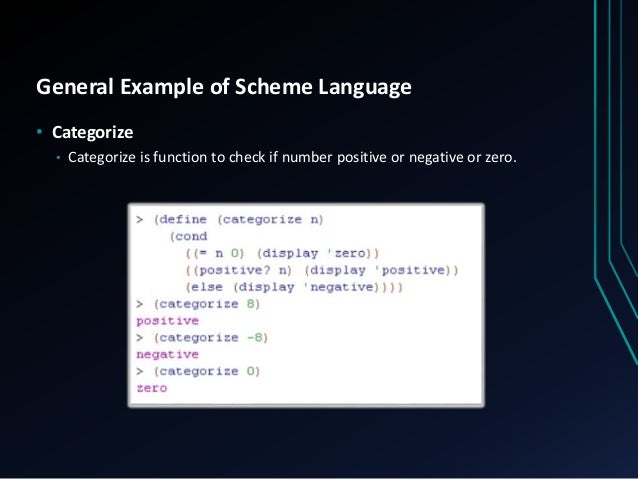 General Example of Scheme Language

• Categorize
  • Categorize is function to check if number positive or negative or zero.

> (define (categorize n)
    (cond
      ((= n 0) (display 'zero))
      ((positive? n) (display 'positive))
      (else (display 'negative))))
> (categorize 8)
positive
> (categorize -8)
negative
> (categorize 0)
zero